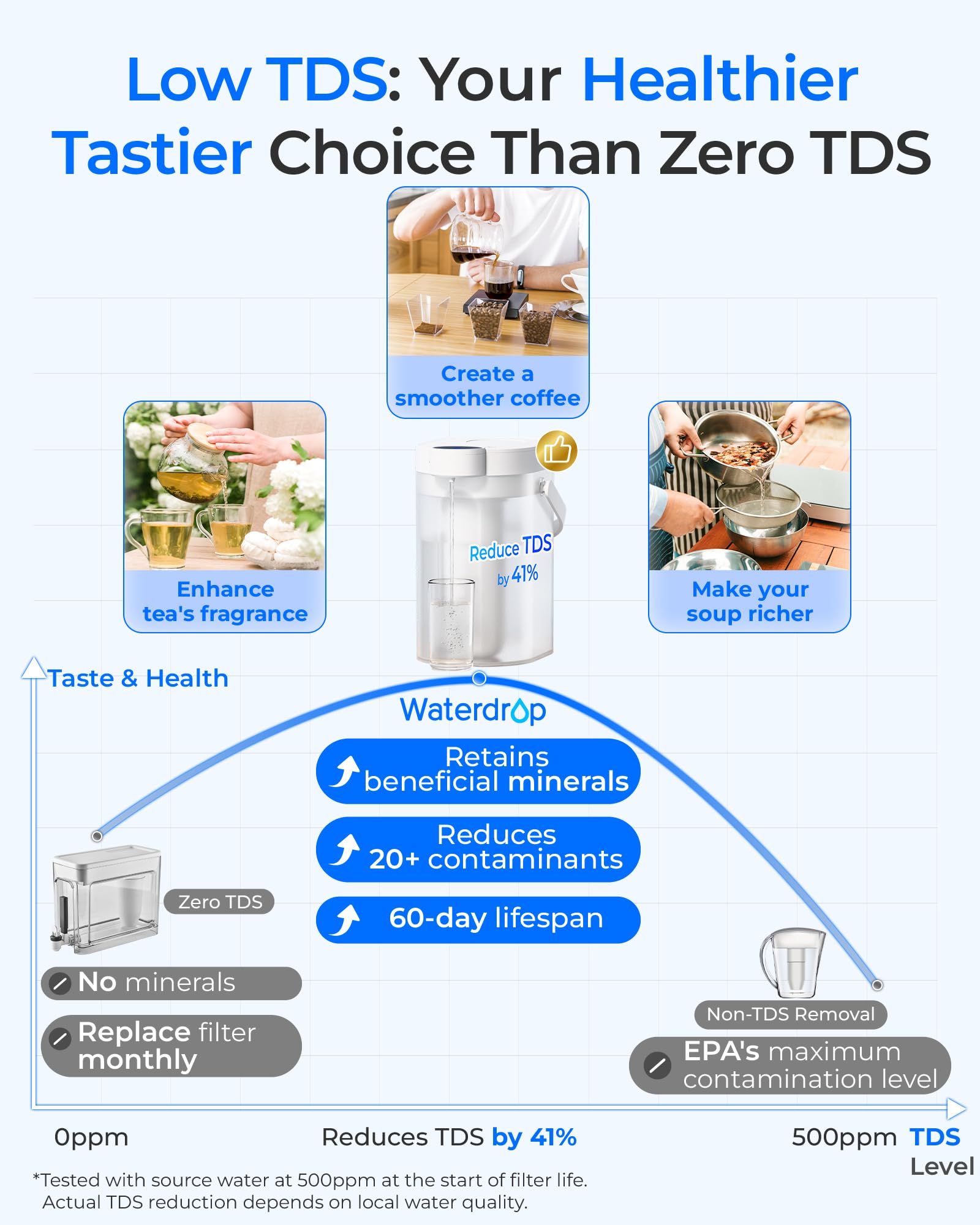 Low TDS: Your Healthier Tastier Choice Than Zero TDS

Create a smoother coffee

Enhance tea's fragrance

Reduce TDS by 41%

Make your soup richer

Taste & Health

Waterdrop

Retains beneficial minerals

Reduces 20+ contaminants

60-day lifespan

Zero TDS

No minerals

Replace filter monthly

Non-TDS Removal

EPA's maximum contamination level

0ppm

Reduces TDS by 41%

500ppm TDS Level

*Tested with source water at 500ppm at the start of filter life. Actual TDS reduction depends on local water quality.